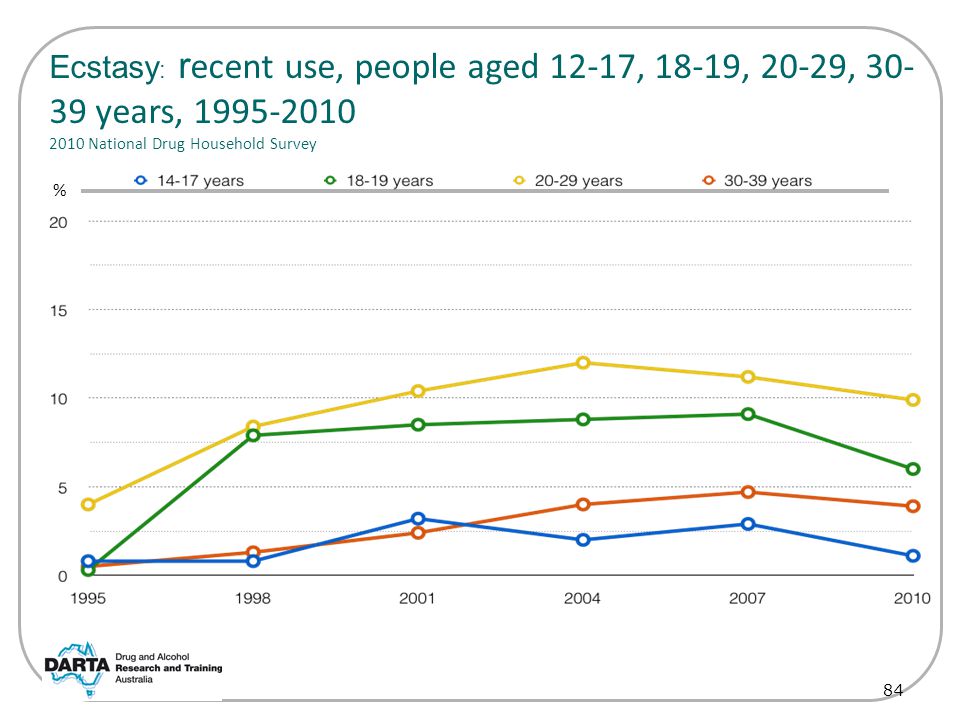 Ecstasy: recent use, people aged 12-17, 18-19, 20-29, 30-39 years, 1995-2010
2010 National Drug Household Survey

14-17 years
18-19 years
20-29 years
30-39 years

%
20
15
10
5
0

1995
1998
2001
2004
2007
2010

DARTA
Drug and Alcohol Research and Training Australia

84